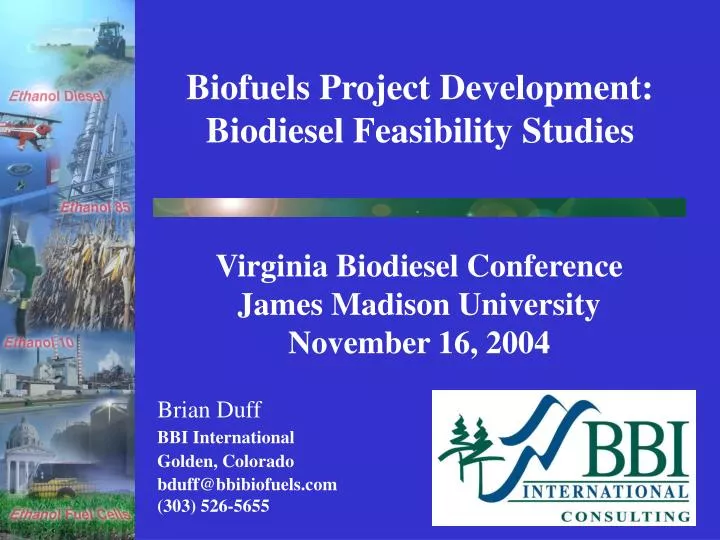 Ethanol Diesel

Ethanol 85

Ethanol 10

Ethanol Fuel Cells

Biofuels Project Development: Biodiesel Feasibility Studies

Virginia Biodiesel Conference
James Madison University
November 16, 2004

Brian Duff
BBI International
Golden, Colorado
bduff@bbibiofuels.com
(303) 526-5655

BBI
INTERNATIONAL
CONSULTING